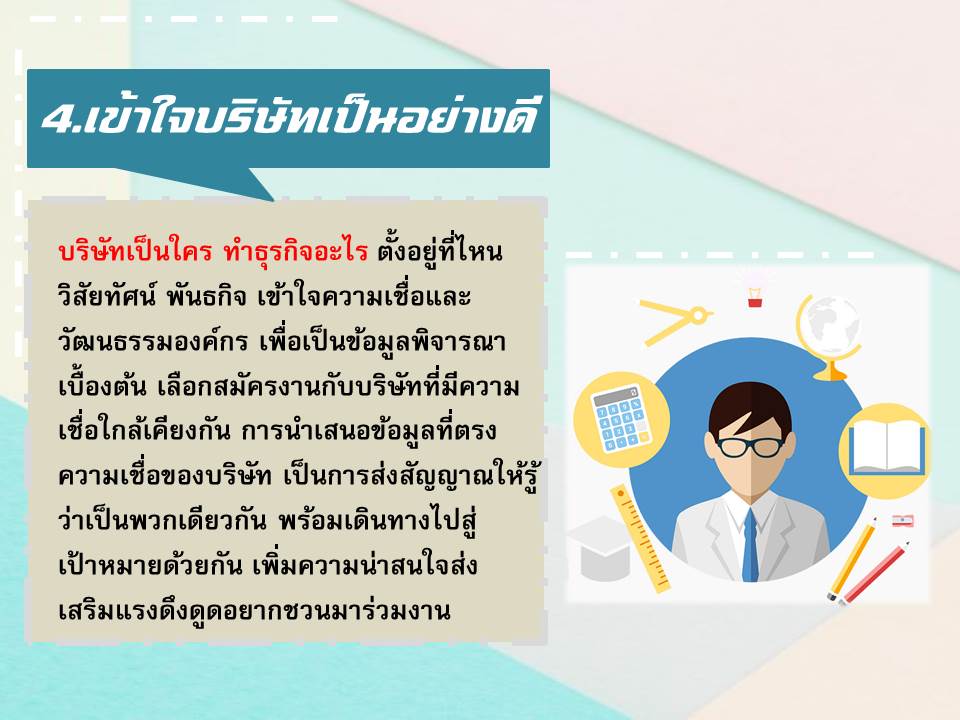 4.เข้าใจบริษัทเป็นอย่างดี

บริษัทเป็นใคร ทำธุรกิจอะไร ตั้งอยู่ที่ไหน วิสัยทัศน์ พันธกิจ เข้าใจความเชื่อและวัฒนธรรมองค์กร เพื่อเป็นข้อมูลพิจารณาเบื้องต้น เลือกสมัครงานกับบริษัทที่มีความเชื่อใกล้เคียงกัน การนำเสนอข้อมูลที่ตรงความเชื่อของบริษัท เป็นการส่งสัญญาณให้รู้ว่าเป็นพวกเดียวกัน พร้อมเดินทางไปสู่เป้าหมายด้วยกัน เพิ่มความน่าสนใจส่งเสริมแรงดึงดูดอยากชวนมาร่วมงาน